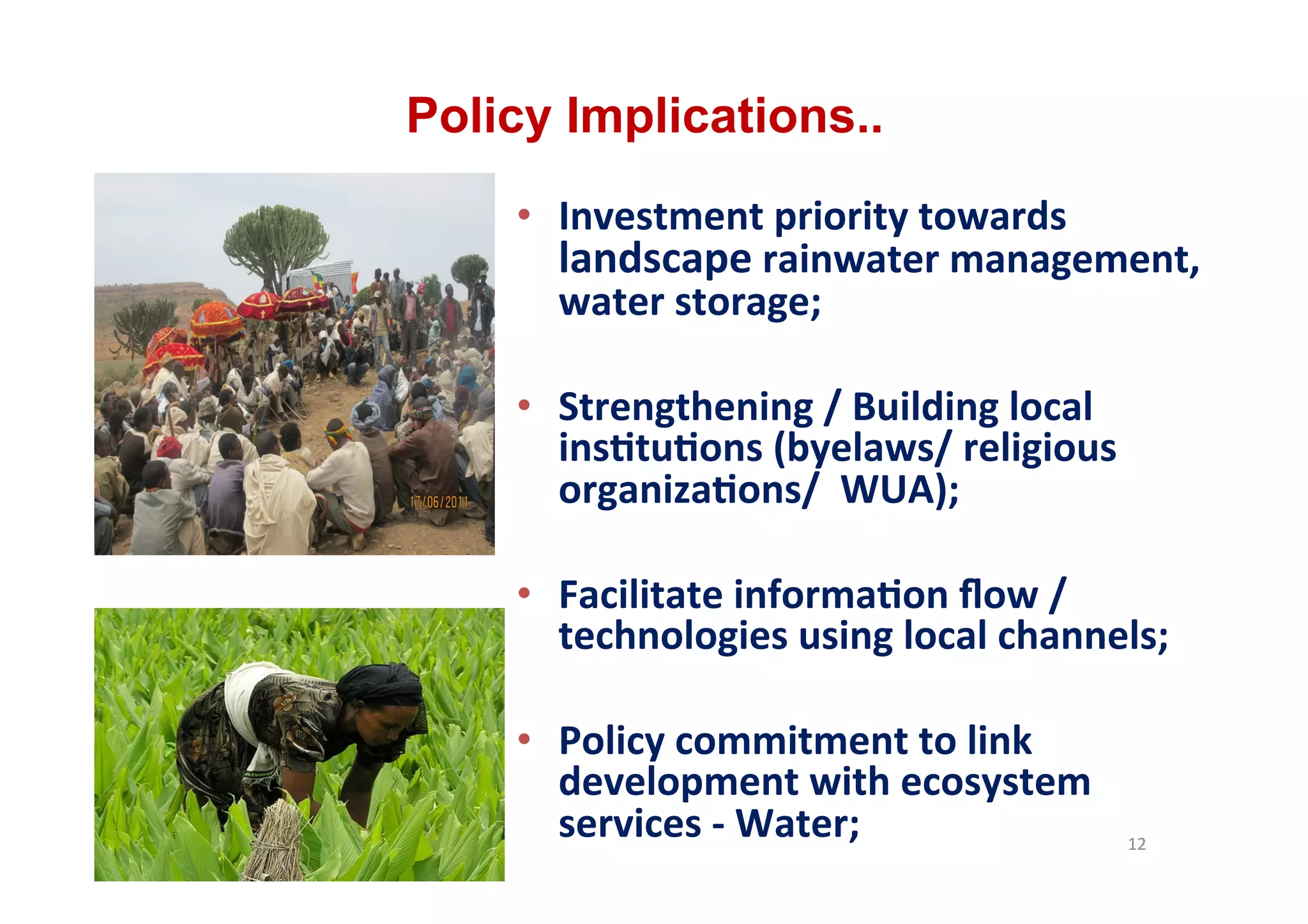 Policy Implications..

17/06/2011

• Investment priority towards landscape rainwater management, water storage;

• Strengthening / Building local institutions (byelaws/ religious organizations/ WUA);

• Facilitate information flow / technologies using local channels;

• Policy commitment to link development with ecosystem services - Water;

12